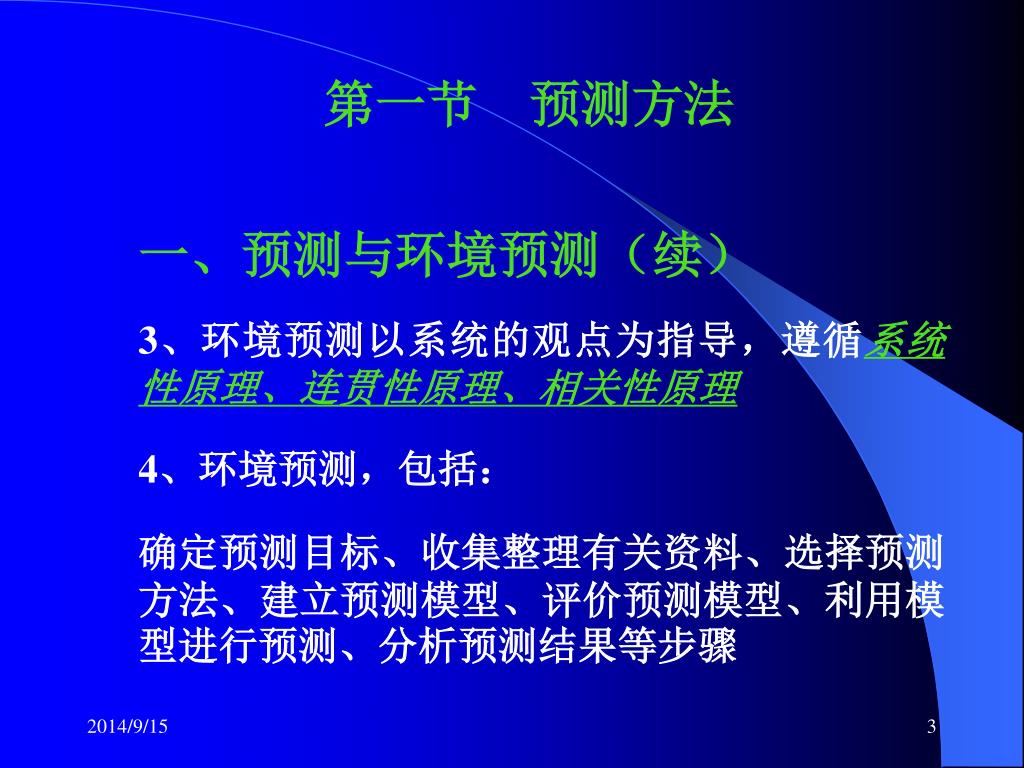 第一节 预测方法

一、预测与环境预测（续）

3、环境预测以系统的观点为指导，遵循系统性原理、连贯性原理、相关性原理

4、环境预测，包括：

确定预测目标、收集整理有关资料、选择预测方法、建立预测模型、评价预测模型、利用模型进行预测、分析预测结果等步骤

2014/9/15

3